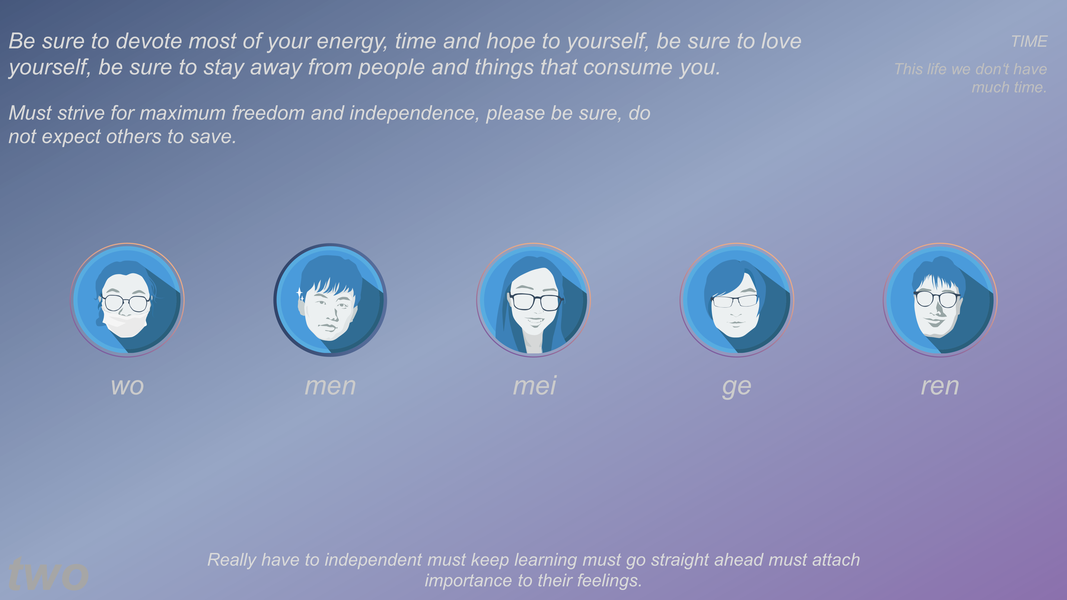 Be sure to devote most of your energy, time and hope to yourself, be sure to love yourself, be sure to stay away from people and things that consume you.

Must strive for maximum freedom and independence, please be sure, do not expect others to save.

TIME

This life we don't have much time.

wo

men

mei

ge

ren

two

Really have to independent must keep learning must go straight ahead must attach importance to their feelings.